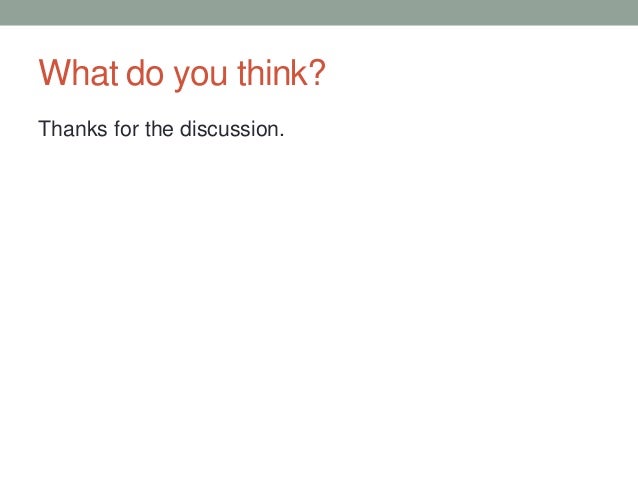 What do you think?

Thanks for the discussion.